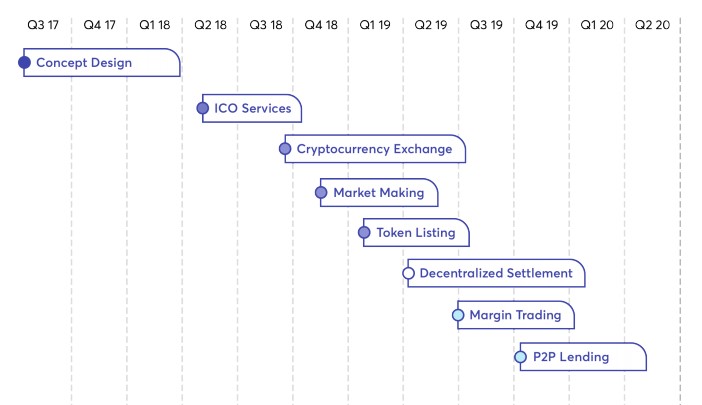 Q3 17 Q4 17 Q1 18 Q2 18 Q3 18 Q4 18 Q1 19 Q2 19 Q3 19 Q4 19 Q1 20 Q2 20

Concept Design

ICO Services

Cryptocurrency Exchange

Market Making

Token Listing

Decentralized Settlement

Margin Trading

P2P Lending